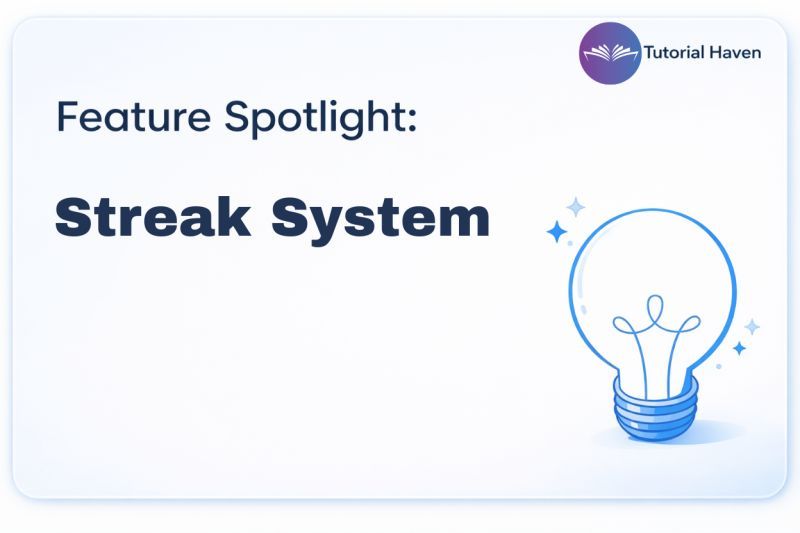 Tutorial Haven

Feature Spotlight:

Streak System